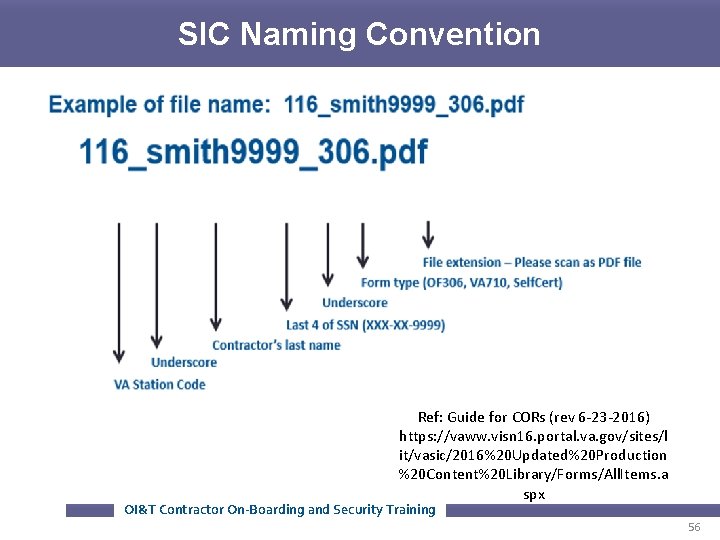 SIC Naming Convention

Example of file name: 116_smith9999_306.pdf

116_smith9999_306.pdf

File extension – Please scan as PDF file
Form type (OF306, VA710, SelfCert)
Underscore
Last 4 of SSN (XXX-XX-9999)
Contractor's last name
Underscore
VA Station Code

Ref: Guide for CORs (rev 6-23-2016) https://vaww.visn16.portal.va.gov/sites/lit/vasic/2016%20Updated%20Production%20Content%20Library/Forms/AllItems.aspx

OI&T Contractor On-Boarding and Security Training

56